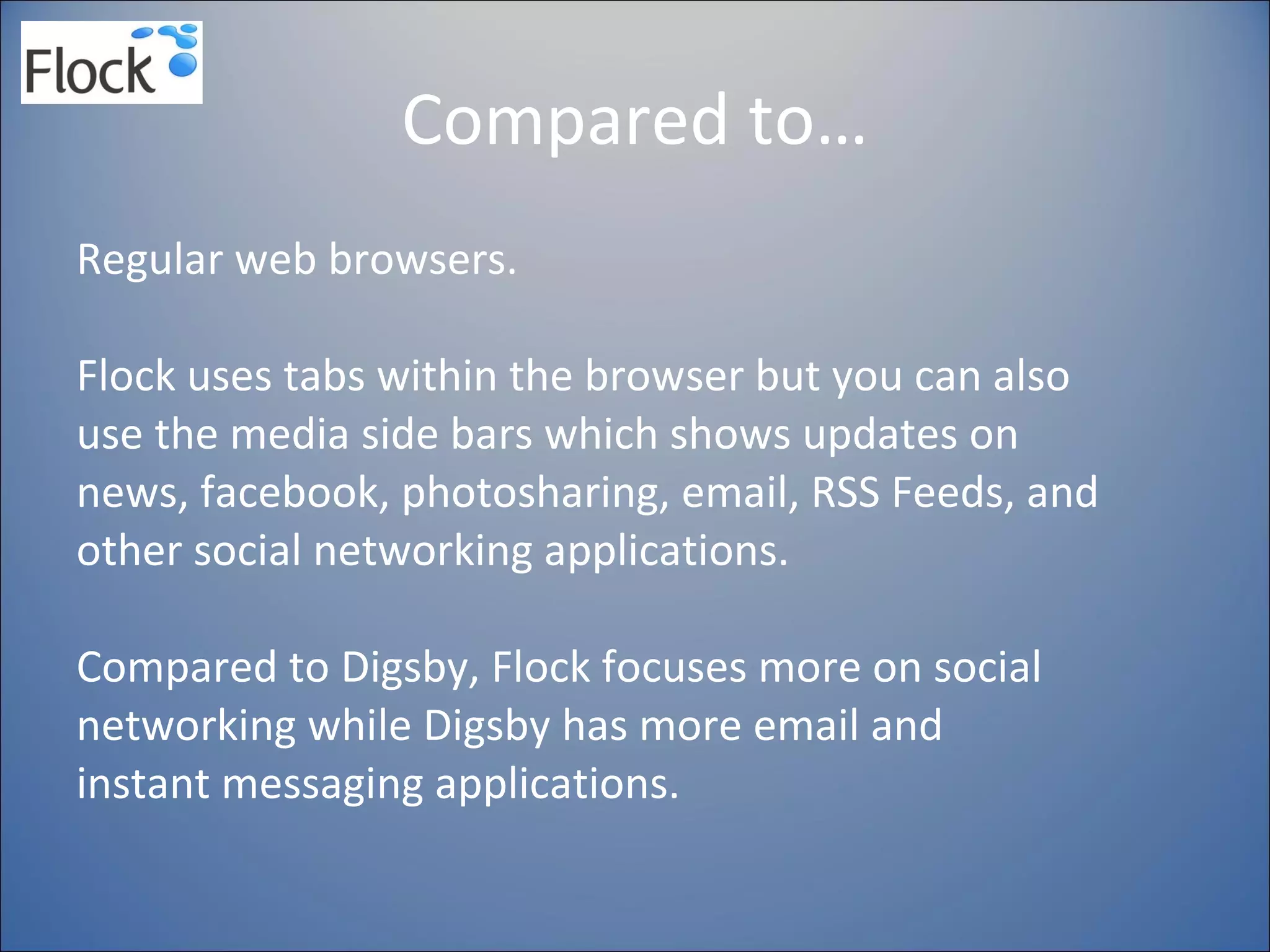 Flock

Compared to…

Regular web browsers.

Flock uses tabs within the browser but you can also use the media side bars which shows updates on news, facebook, photosharing, email, RSS Feeds, and other social networking applications.

Compared to Digsby, Flock focuses more on social networking while Digsby has more email and instant messaging applications.